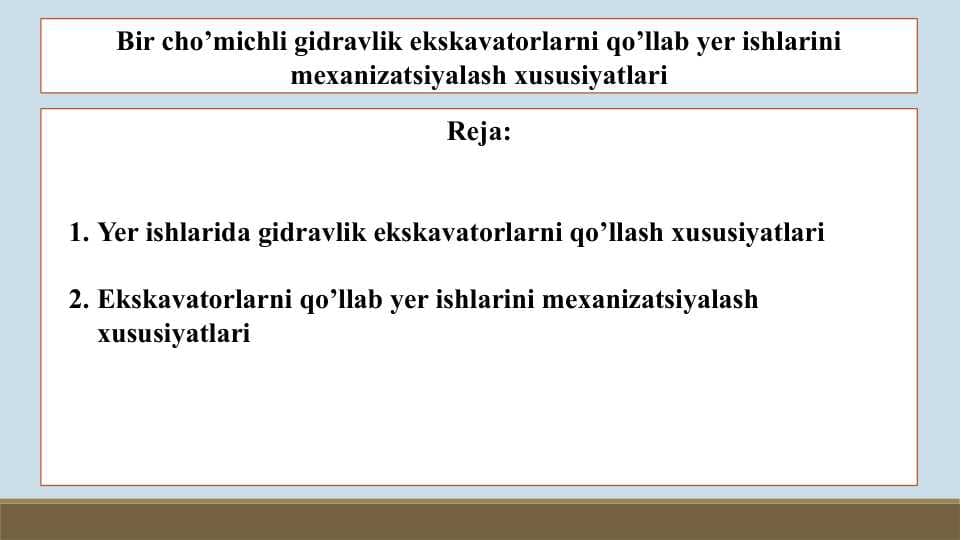 Bir cho’michli gidravlik ekskavatorlarni qo’llab yer ishlarini mexanizatsiyalash xususiyatlari

Reja:

1. Yer ishlarida gidravlik ekskavatorlarni qo’llash xususiyatlari

2. Ekskavatorlarni qo’llab yer ishlarini mexanizatsiyalash xususiyatlari